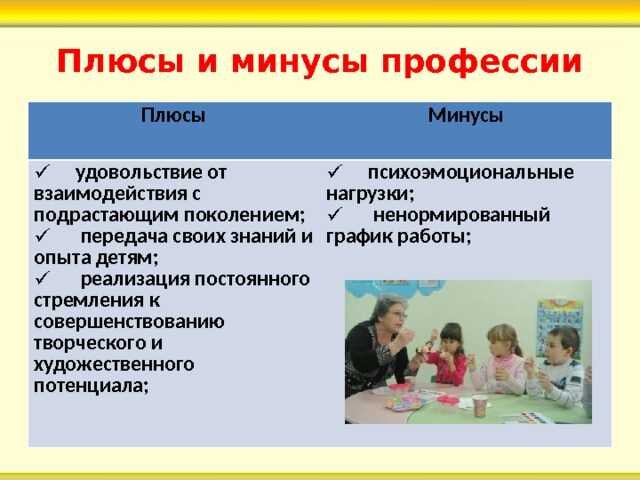 Плюсы и минусы профессии

| Плюсы | Минусы |
|---|---|
| ✓ удовольствие от взаимодействия с подрастающим поколением; ✓ передача своих знаний и опыта детям; ✓ реализация постоянного стремления к совершенствованию творческого и художественного потенциала; | ✓ психоэмоциональные нагрузки; ✓ ненормированный график работы; |